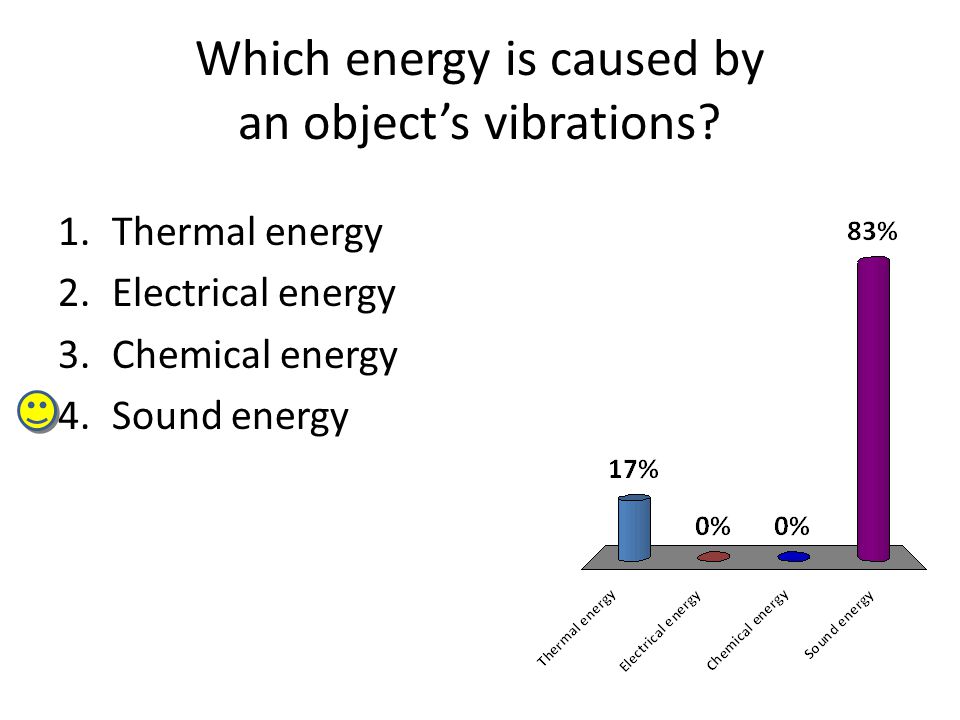 Which energy is caused by an object's vibrations?

1. Thermal energy
2. Electrical energy
3. Chemical energy
4. Sound energy

17%
0%
0%
83%

Thermal energy
Electrical energy
Chemical energy
Sound energy